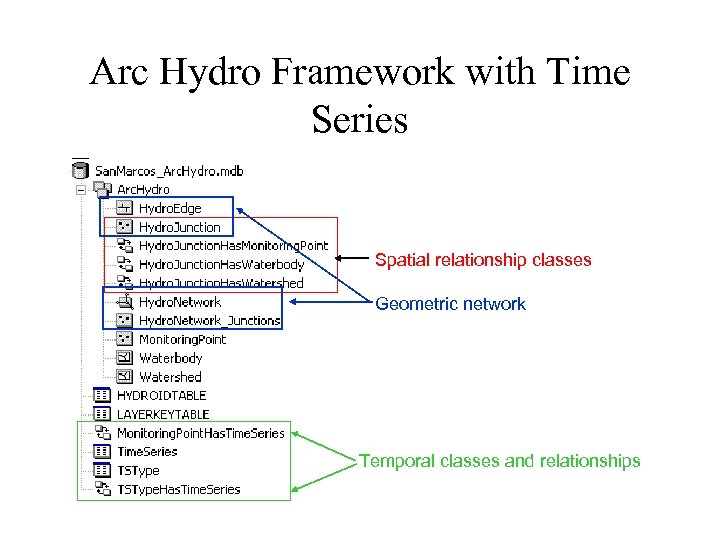 Arc Hydro Framework with Time Series

SanMarcos_ArcHydro.mdb
ArcHydro
HydroEdge
HydroJunction
HydroJunctionHasMonitoringPoint
HydroJunctionHasWaterbody
HydroJunctionHasWatershed
HydroNetwork
HydroNetwork_Junctions
MonitoringPoint
Waterbody
Watershed
HYDROIDTABLE
LAYERKEYTABLE
MonitoringPointHasTimeSeries
TimeSeries
TSType
TSTypeHasTimeSeries

Spatial relationship classes
Geometric network
Temporal classes and relationships